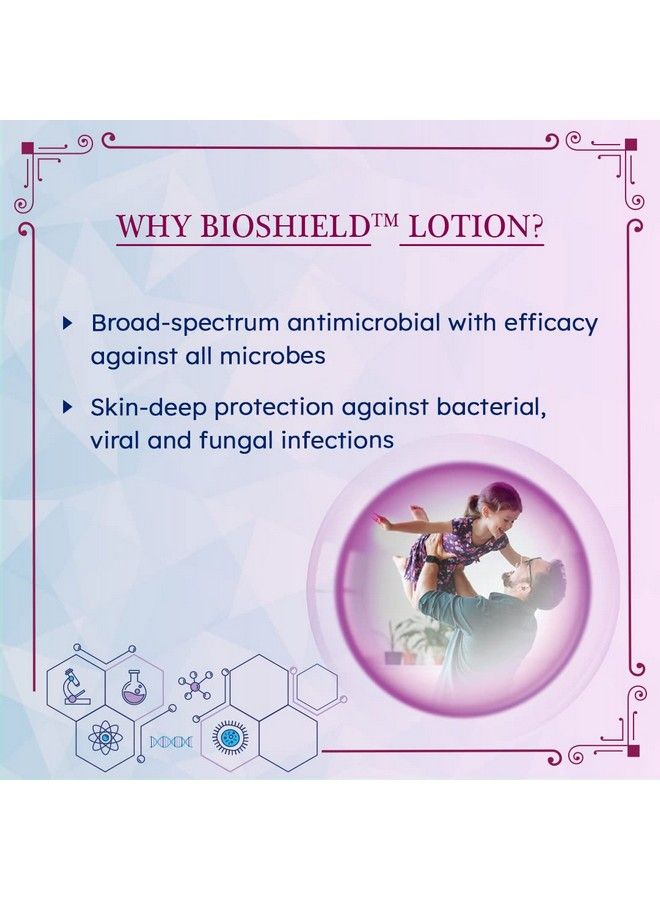 WHY BIOSHIELD™ LOTION?

▸ Broad-spectrum antimicrobial with efficacy against all microbes

▸ Skin-deep protection against bacterial, viral and fungal infections